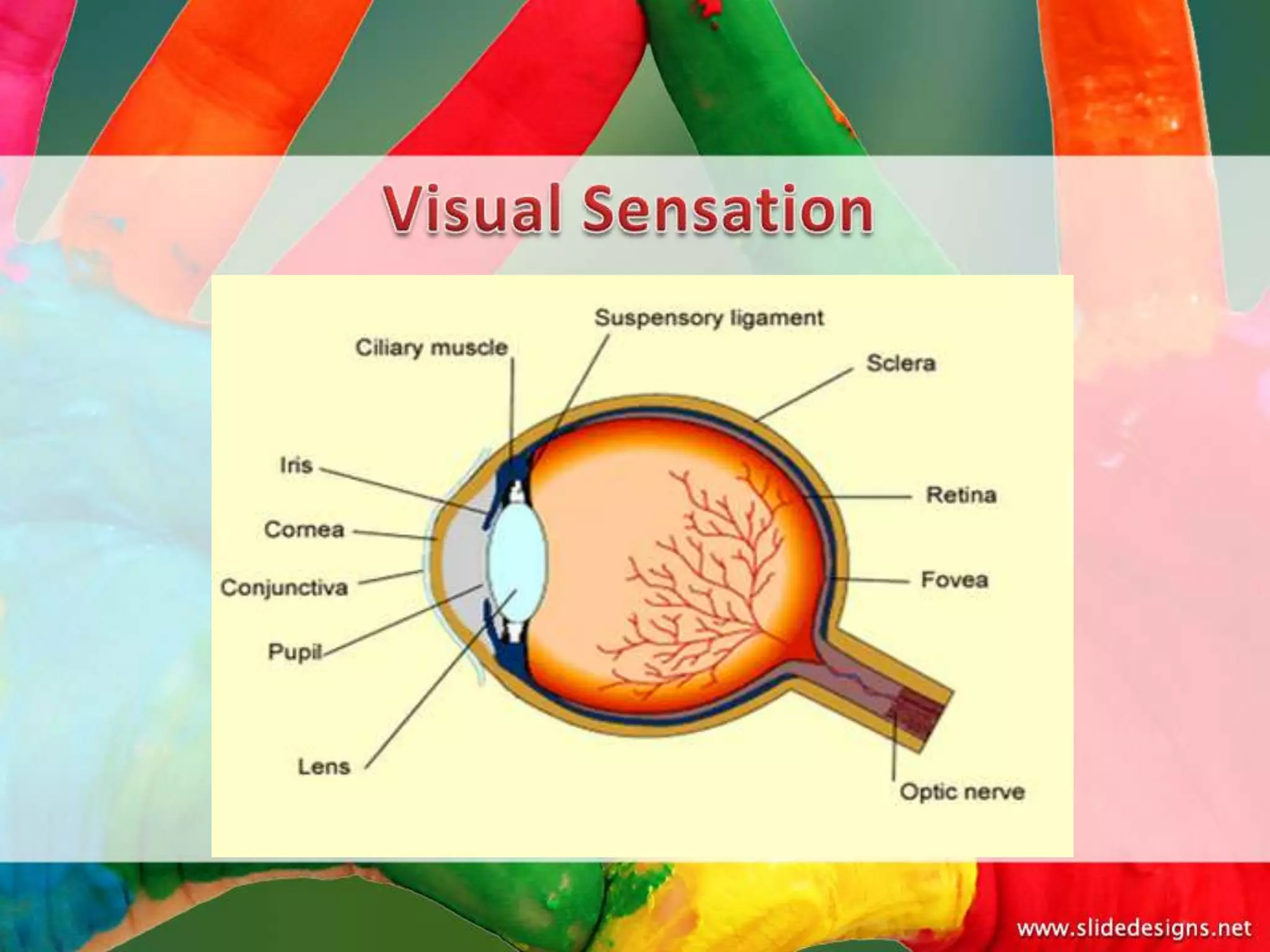 Visual Sensation

Suspensory ligament
Ciliary muscle
Sclera
Iris
Retina
Cornea
Conjunctiva
Fovea
Pupil
Lens
Optic nerve

www.slidedesigns.net